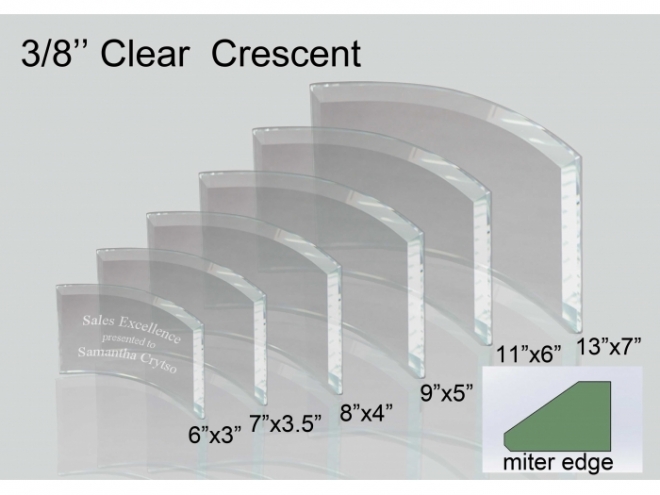 3/8’’ Clear Crescent

Sales Excellence
presented to
Samantha Crytso

6”x3”
7”x3.5”
8”x4”
9”x5”
11”x6”
13”x7”

miter edge